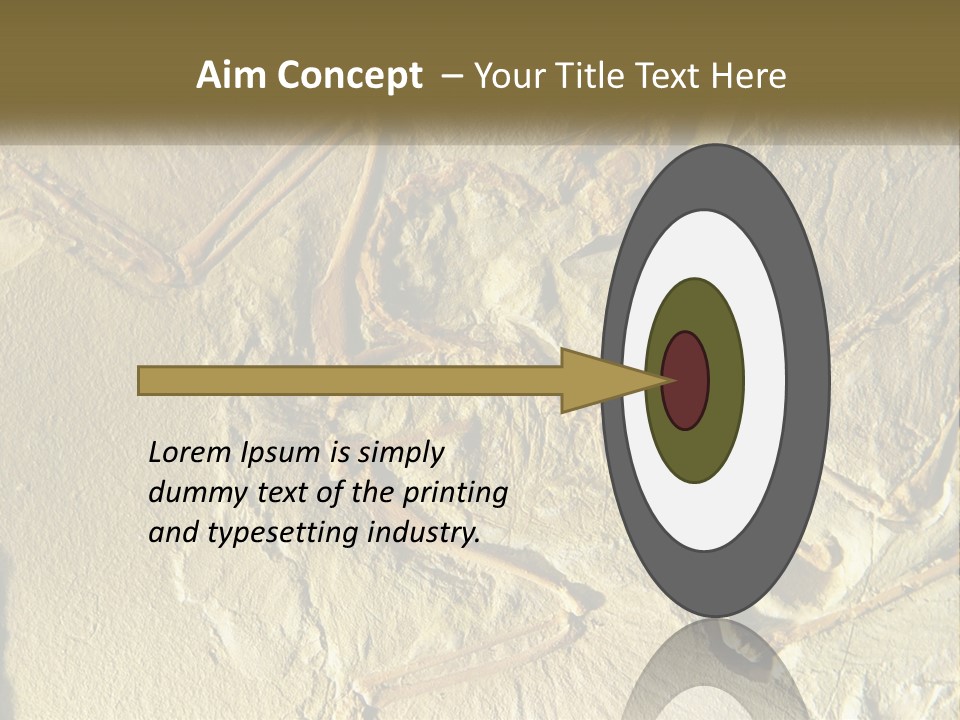 Aim Concept – Your Title Text Here

Lorem Ipsum is simply dummy text of the printing and typesetting industry.